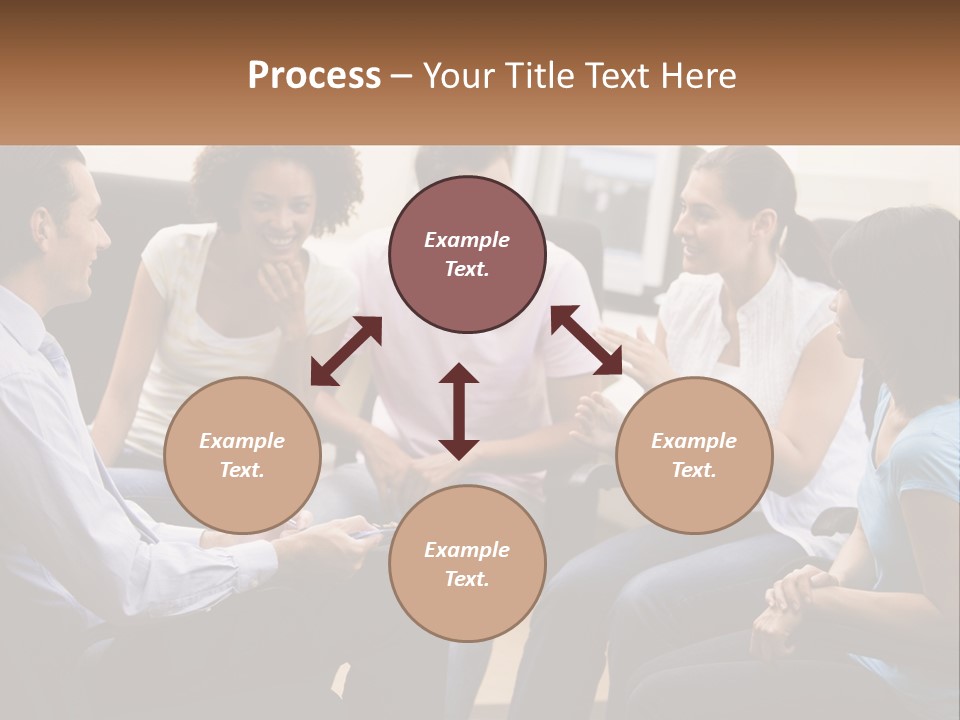 Process – Your Title Text Here

Example Text.

Example Text.

Example Text.

Example Text.